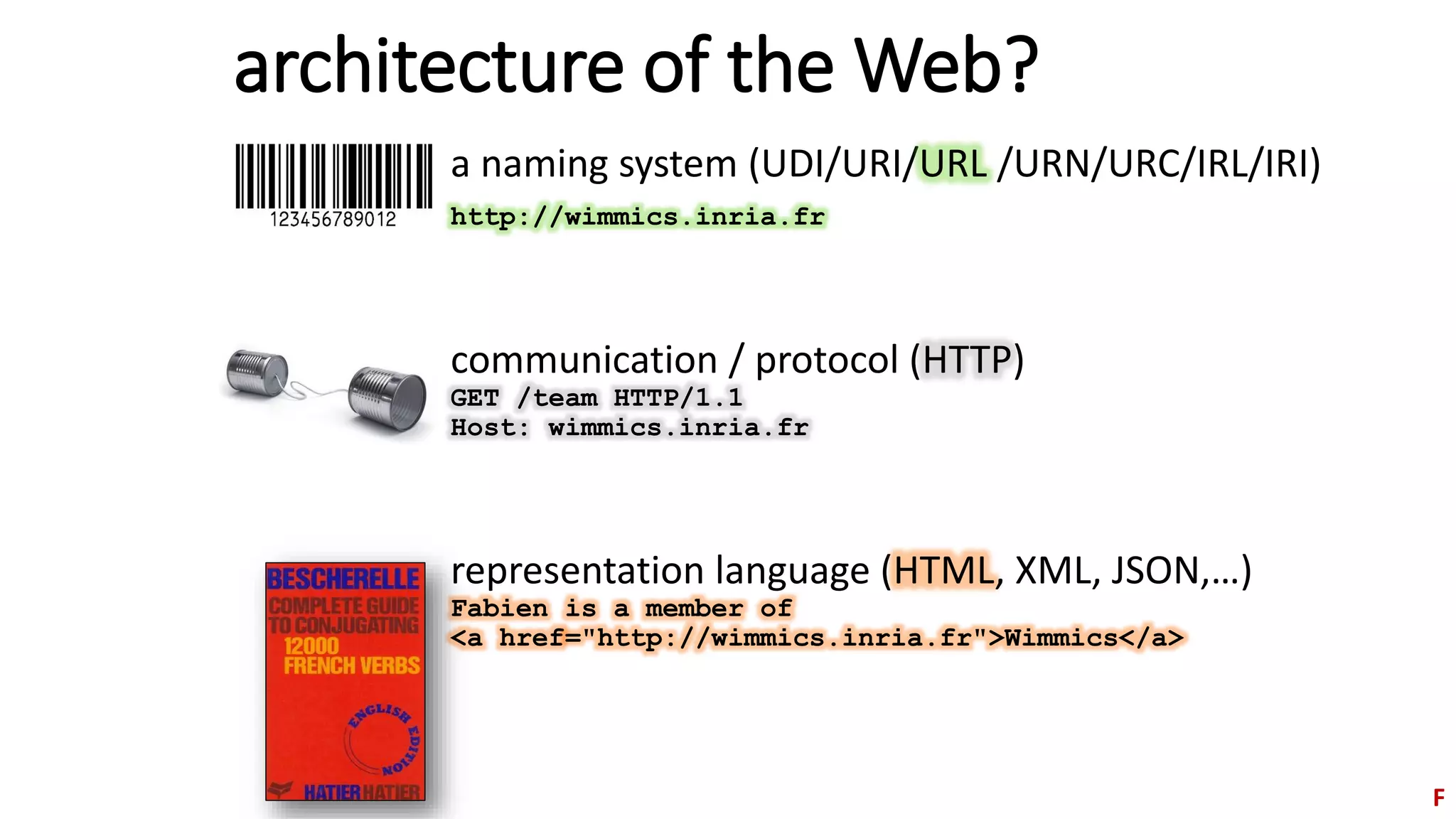 architecture of the Web?

123456789012

a naming system (UDI/URI/URL /URN/URC/IRL/IRI)
http://wimmics.inria.fr

communication / protocol (HTTP)
GET /team HTTP/1.1
Host: wimmics.inria.fr

BESCHERELLE
COMPLETE GUIDE TO CONJUGATING 12000 FRENCH VERBS
ENGLISH EDITION
HATIER HATIER

representation language (HTML, XML, JSON,…)
Fabien is a member of
<a href="http://wimmics.inria.fr">Wimmics</a>

F